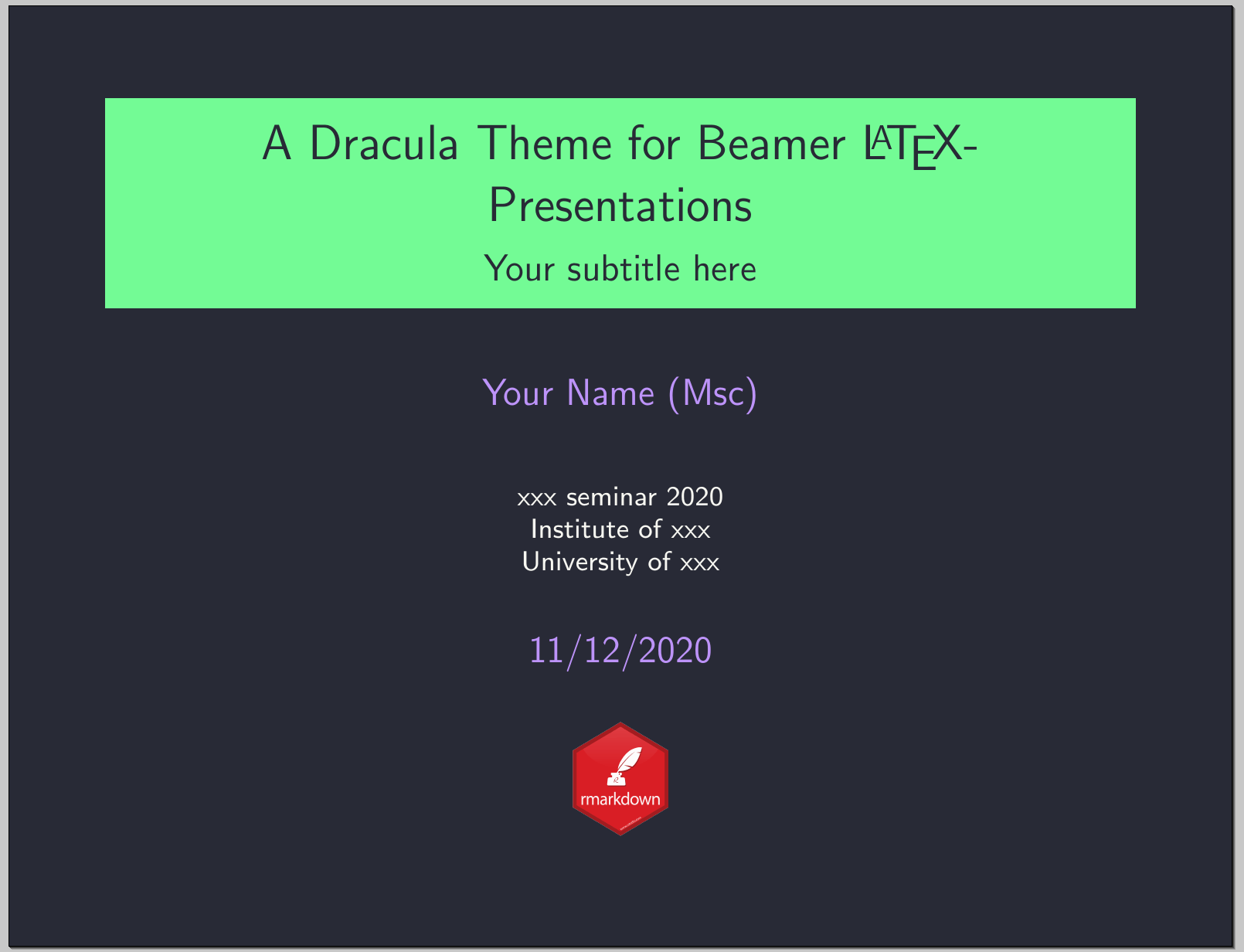 A Dracula Theme for Beamer LaTeX-Presentations

Your subtitle here

Your Name (Msc)

xxx seminar 2020
Institute of xxx
University of xxx

11/12/2020

rmarkdown